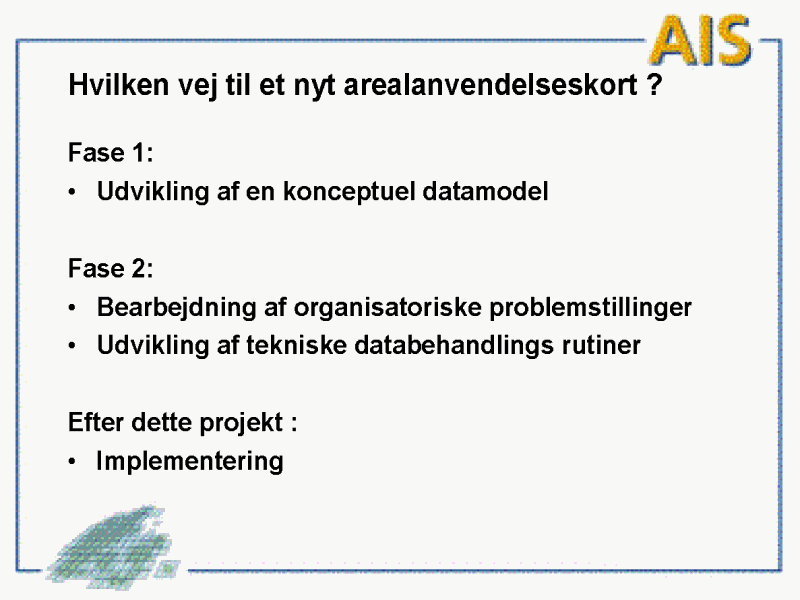 AIS

Hvilken vej til et nyt arealanvendelseskort ?

Fase 1:
• Udvikling af en konceptuel datamodel

Fase 2:
• Bearbejdning af organisatoriske problemstillinger
• Udvikling af tekniske databehandlings rutiner

Efter dette projekt :
• Implementering